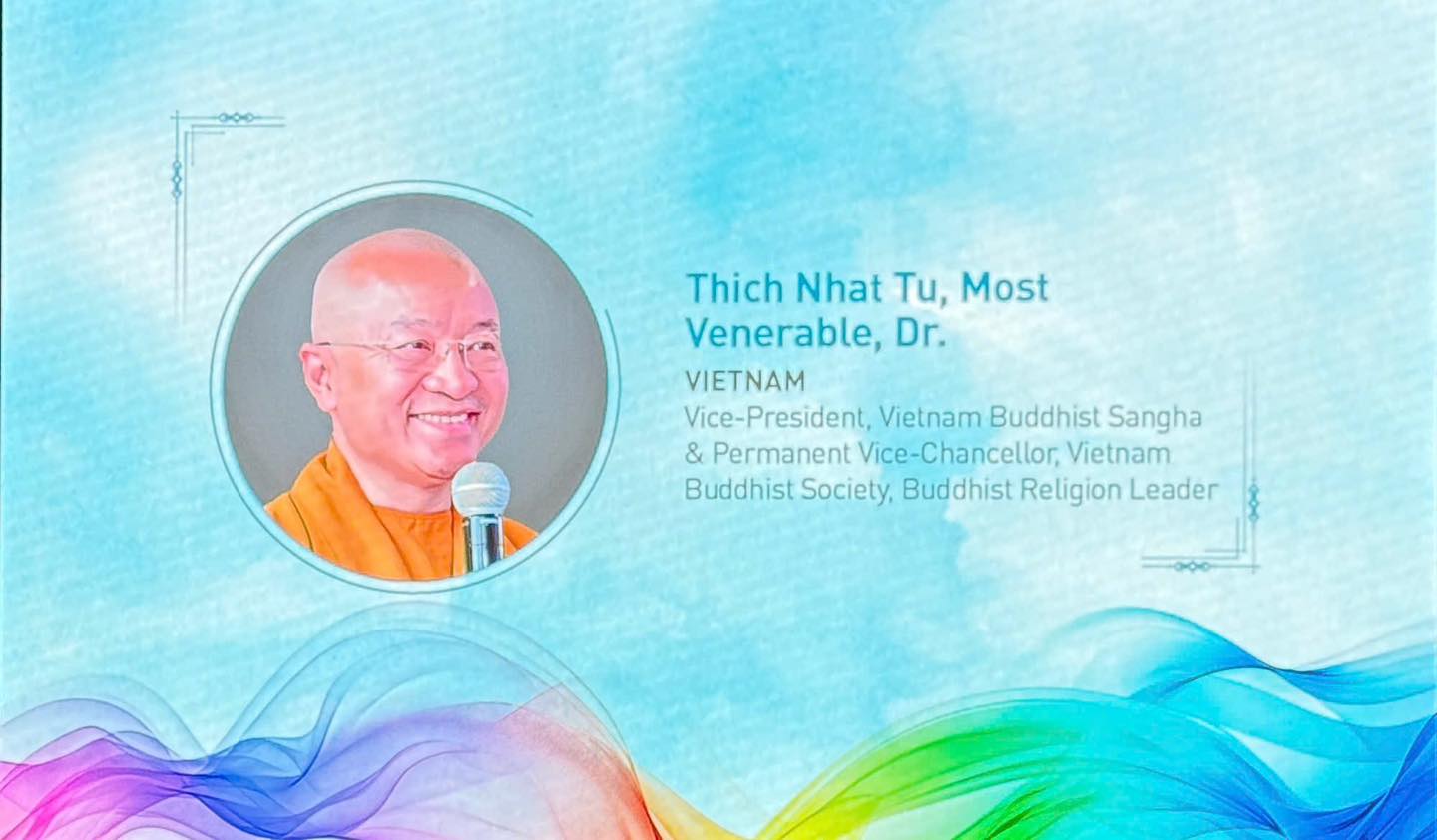 Thich Nhat Tu, Most Venerable, Dr.

VIETNAM

Vice-President, Vietnam Buddhist Sangha & Permanent Vice-Chancellor, Vietnam Buddhist Society, Buddhist Religion Leader